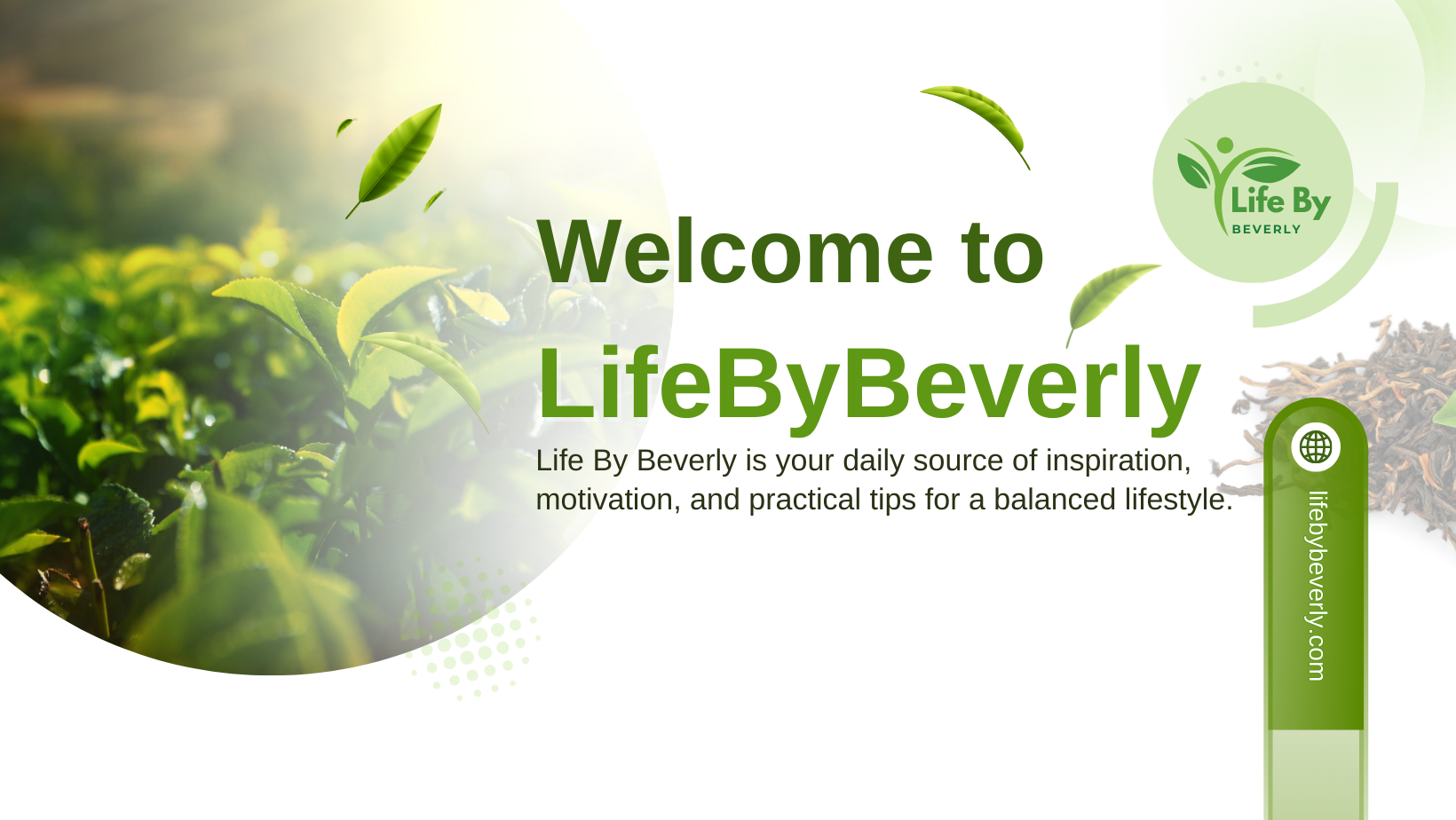 Life By
BEVERLY

Welcome to
LifeByBeverly

Life By Beverly is your daily source of inspiration, motivation, and practical tips for a balanced lifestyle.

lifebybeverly.com